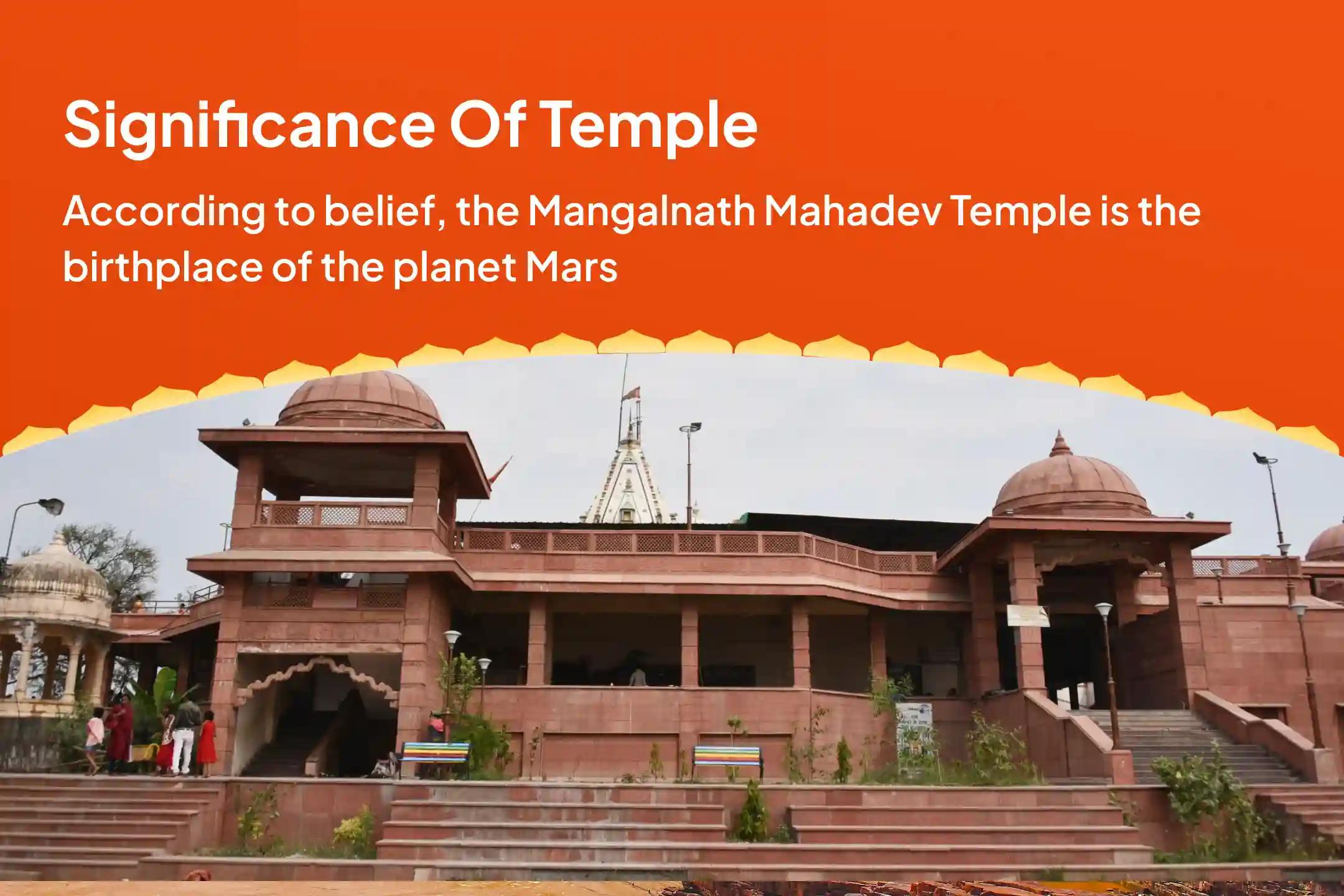 Significance Of Temple

According to belief, the Mangalnath Mahadev Temple is the birthplace of the planet Mars